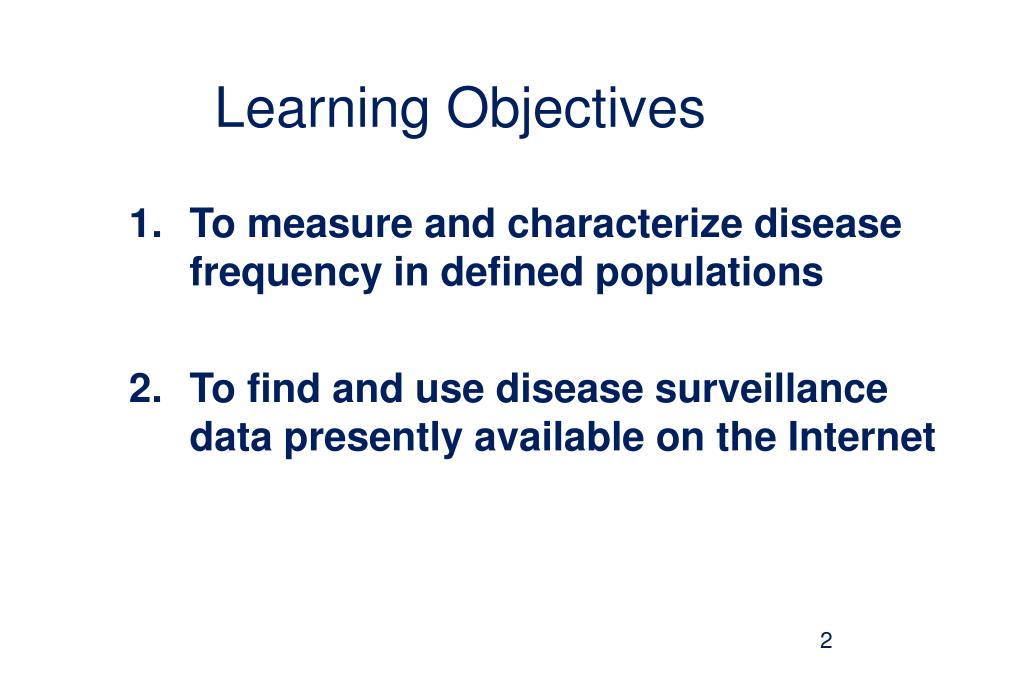 Learning Objectives

1. To measure and characterize disease frequency in defined populations

2. To find and use disease surveillance data presently available on the Internet

2